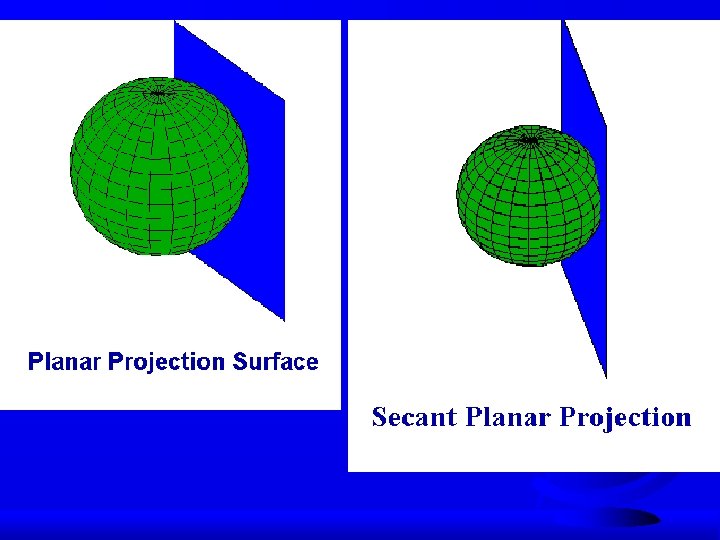 Planar Projection Surface

Secant Planar Projection